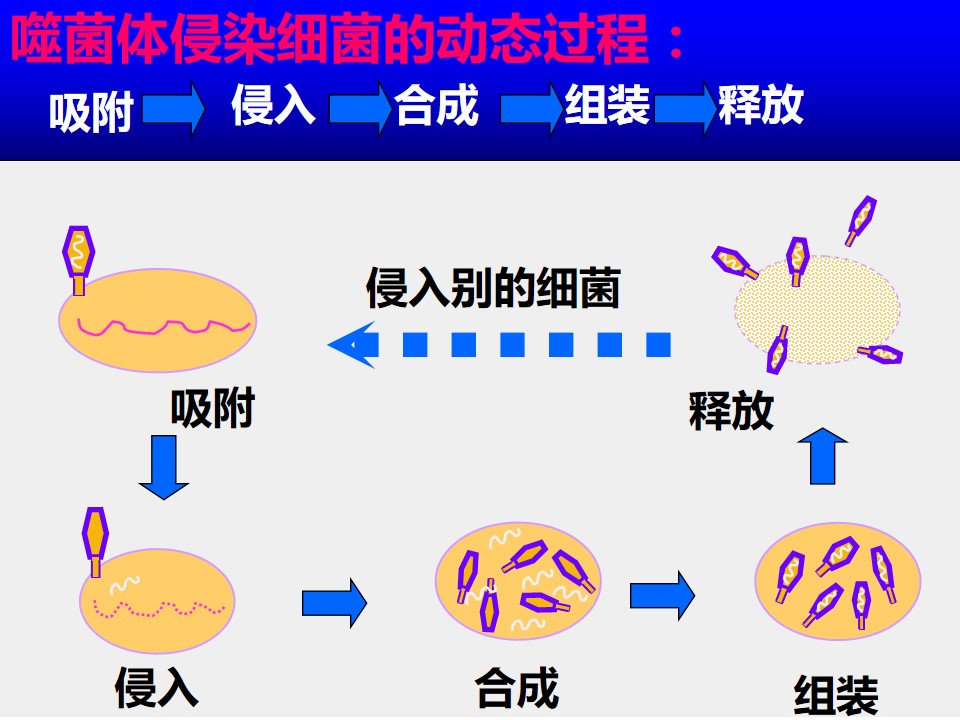 噬菌体侵染细菌的动态过程：

吸附 侵入 合成 组装 释放

侵入别的细菌

吸附

释放

侵入

合成

组装